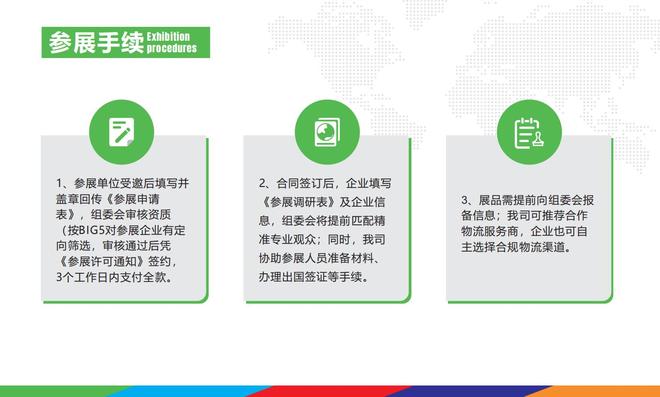 参展手续 Exhibition procedures

1、参展单位受邀后填写并盖章回传《参展申请表》，组委会审核资质（按BIG5对参展企业有定向筛选，审核通过后凭《参展许可通知》签约，3个工作日内支付全款。

2、合同签订后，企业填写《参展调研表》及企业信息，组委会将提前匹配精准专业观众；同时，我司协助参展人员准备材料、办理出国签证等手续。

3、展品需提前向组委会报备信息；我司可推荐合作物流服务商，企业也可自主选择合规物流渠道。